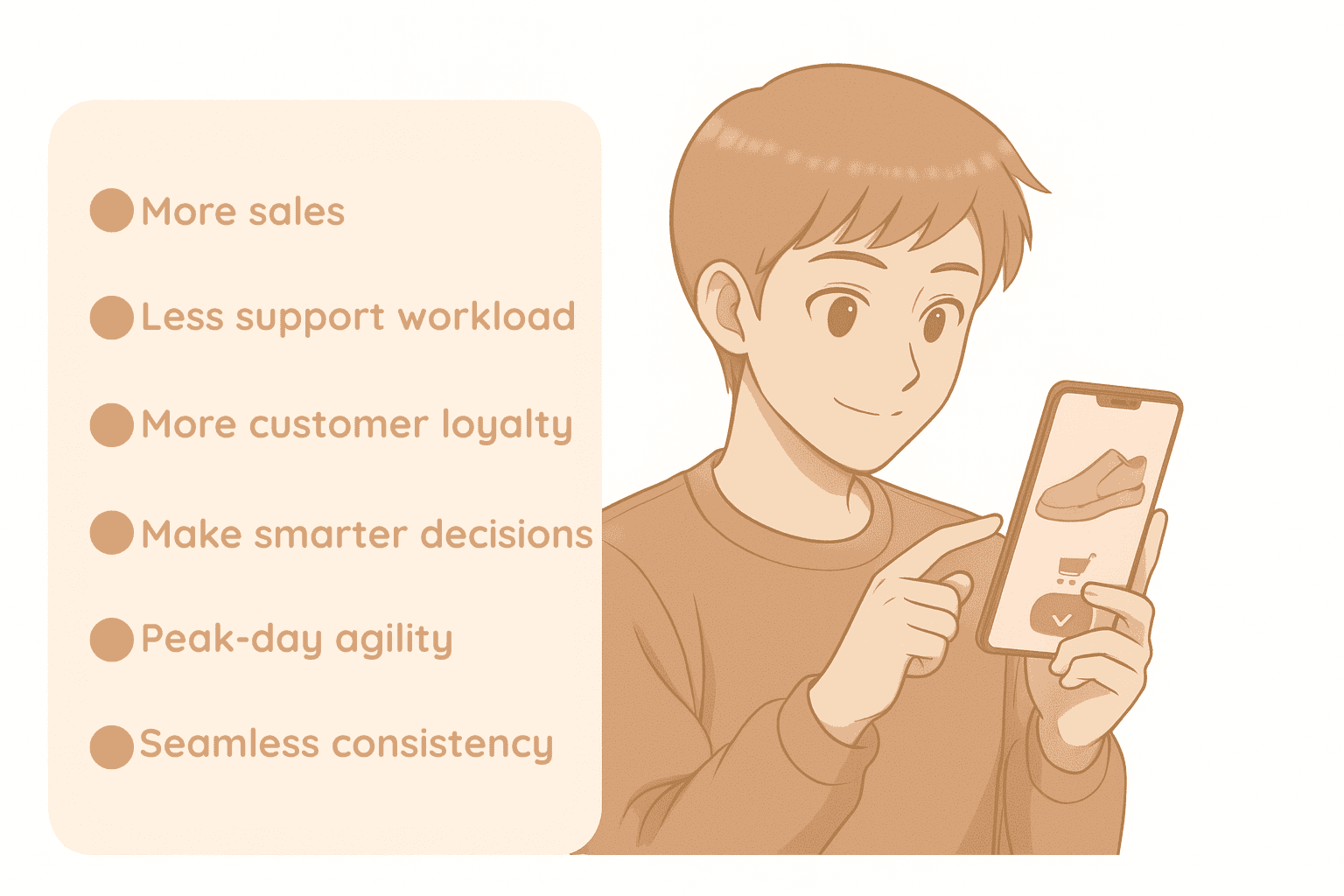 More sales

Less support workload

More customer loyalty

Make smarter decisions

Peak-day agility

Seamless consistency